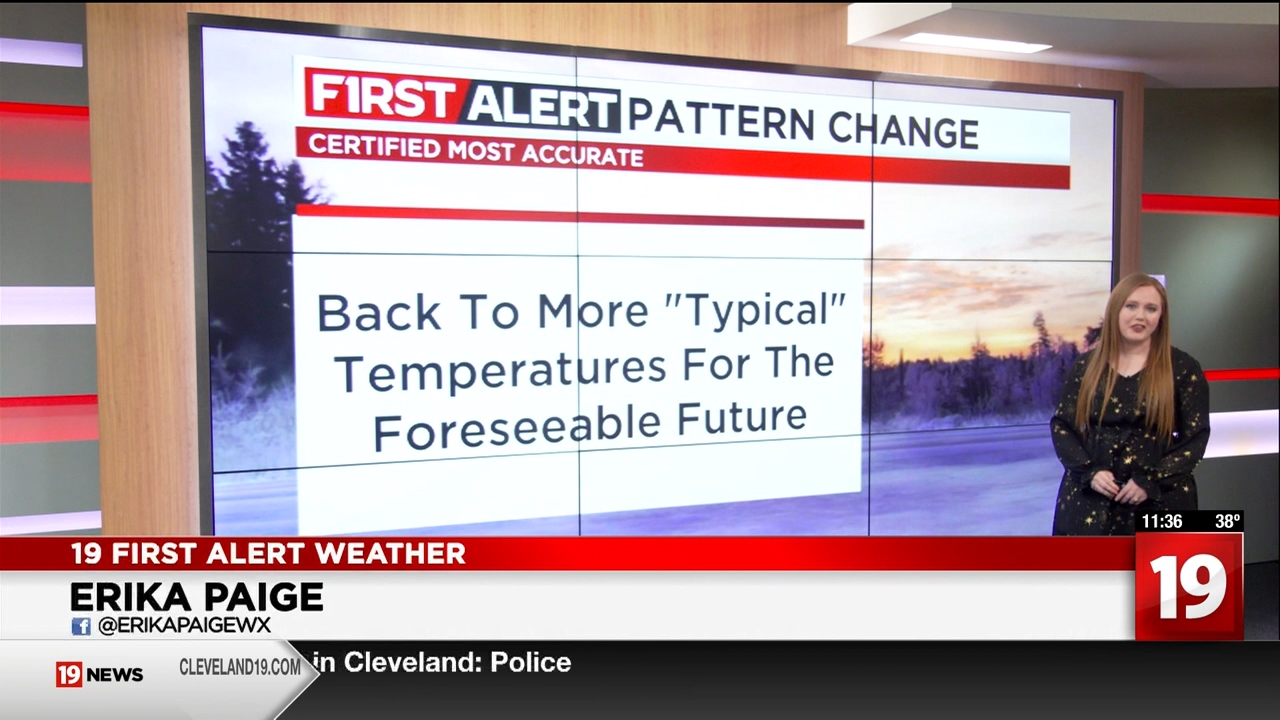 F1RST ALERT PATTERN CHANGE
CERTIFIED MOST ACCURATE

Back To More "Typical" Temperatures For The Foreseeable Future

11:36 38°

19 FIRST ALERT WEATHER
ERIKA PAIGE
@ERIKAPAIGEWX

19

19 NEWS CLEVELAND19.COM

in Cleveland: Police